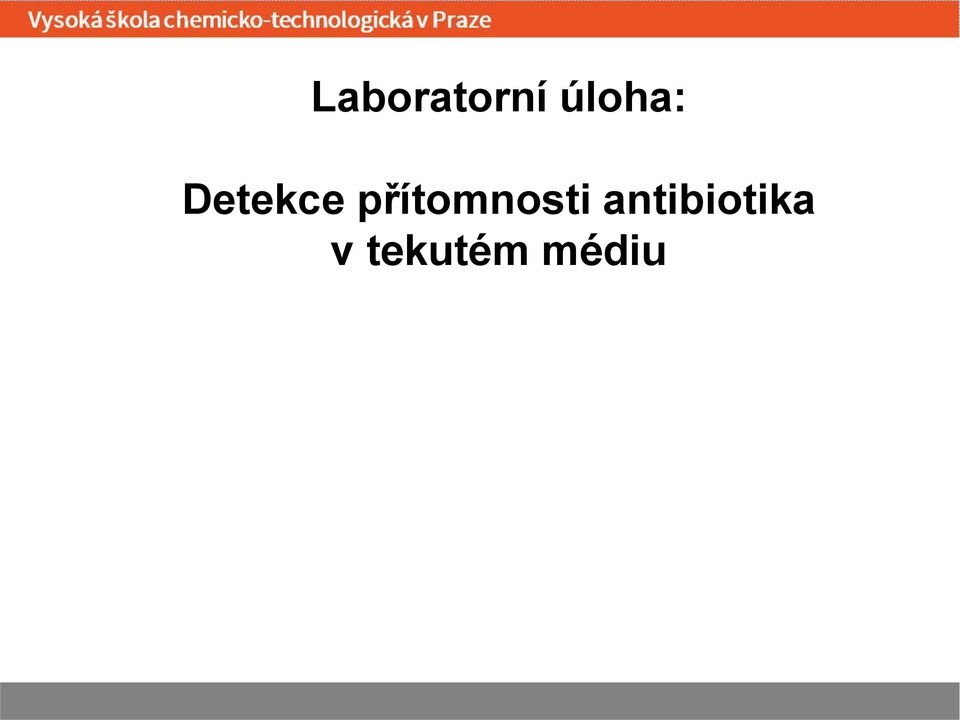 Vysoká škola chemicko-technologická v Praze

Laboratorní úloha:

Detekce přítomnosti antibiotika v tekutém médiu